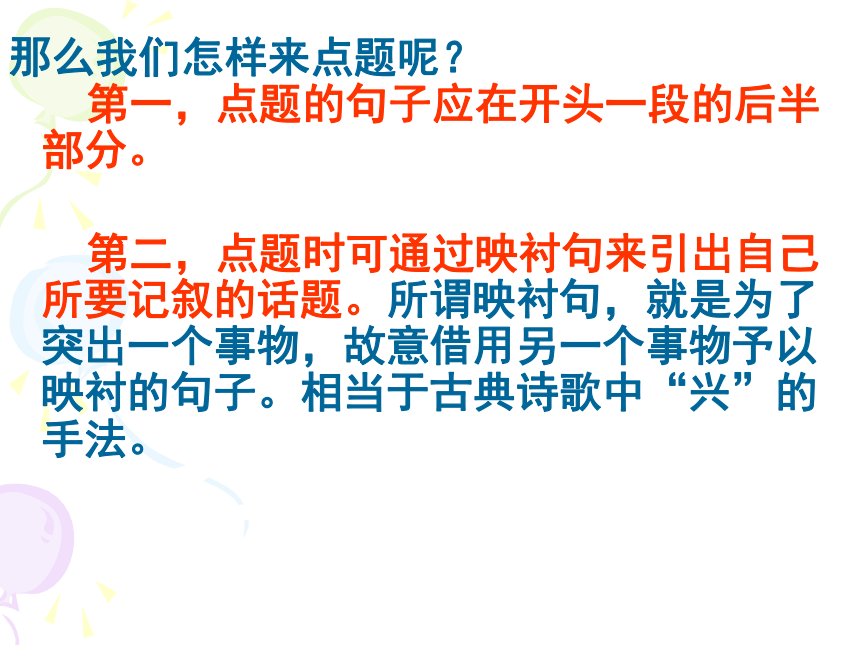 那么我们怎样来点题呢？

第一，点题的句子应在开头一段的后半部分。

第二，点题时可通过映衬句来引出自己所要记叙的话题。所谓映衬句，就是为了突出一个事物，故意借用另一个事物予以映衬的句子。相当于古典诗歌中“兴”的手法。